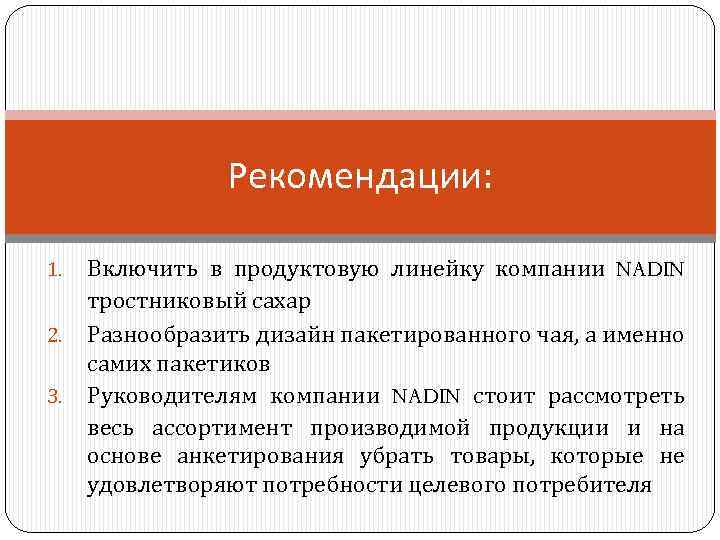 Рекомендации:

1. Включить в продуктовую линейку компании NADIN тростниковый сахар
2. Разнообразить дизайн пакетированного чая, а именно самих пакетиков
3. Руководителям компании NADIN стоит рассмотреть весь ассортимент производимой продукции и на основе анкетирования убрать товары, которые не удовлетворяют потребности целевого потребителя